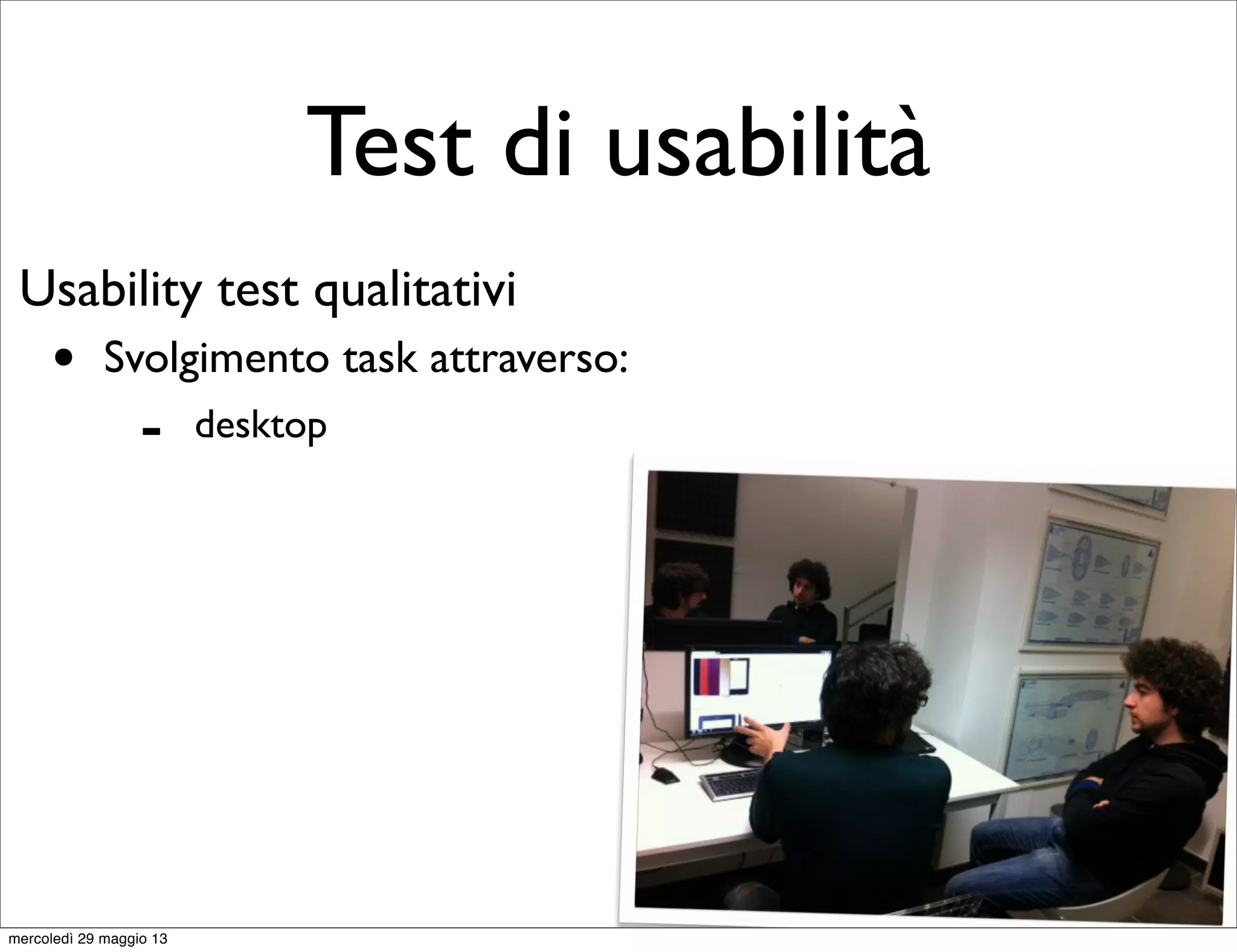 Test di usabilità

Usability test qualitativi

• Svolgimento task attraverso:

- desktop

mercoledì 29 maggio 13